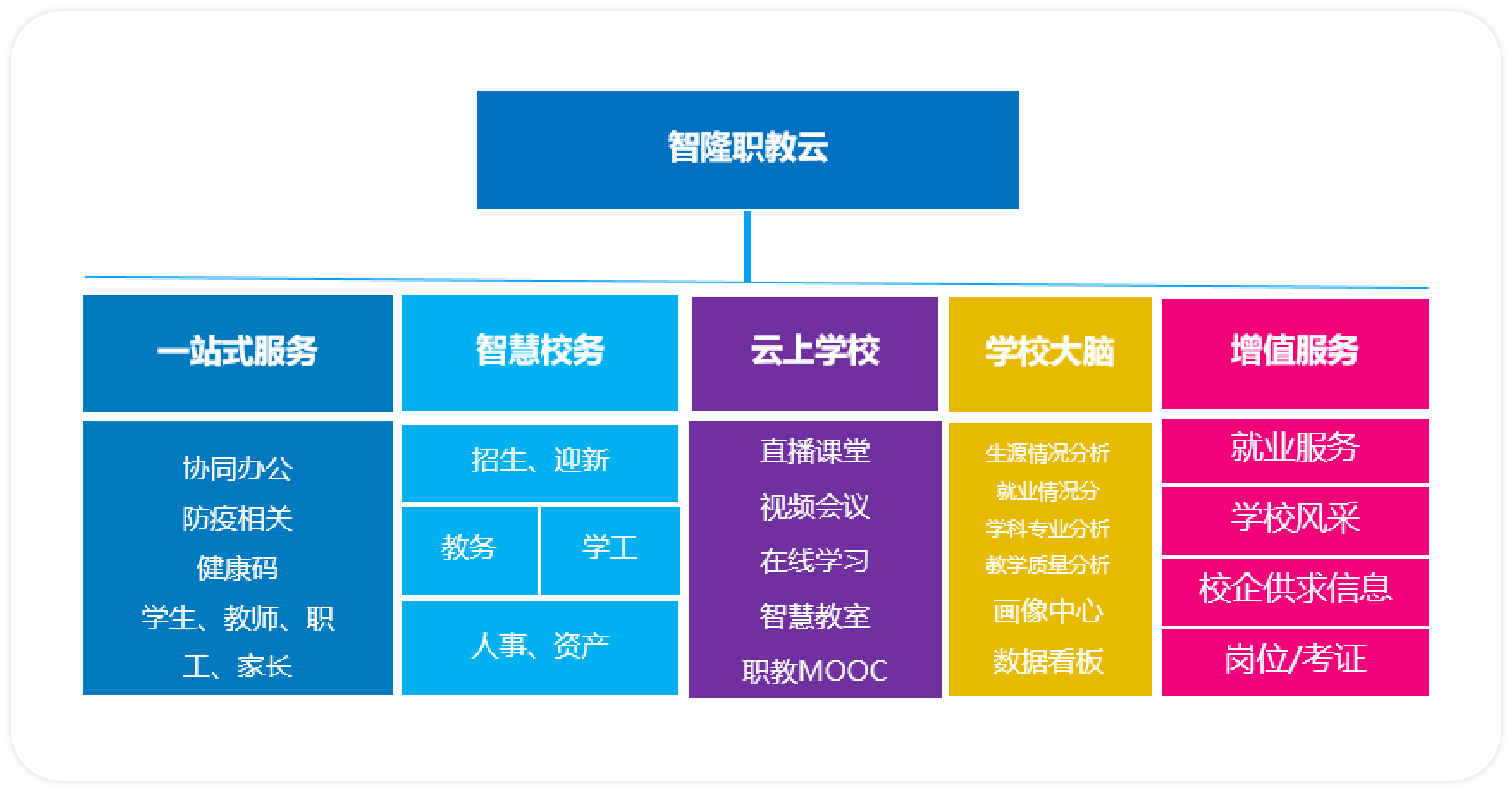 智隆职教云

一站式服务

协同办公
防疫相关
健康码
学生、教师、职工、家长

智慧校务

招生、迎新
教务
学工
人事、资产

云上学校

直播课堂
视频会议
在线学习
智慧教室
职教MOOC

学校大脑

生源情况分析
就业情况分
学科专业分析
教学质量分析
画像中心
数据看板

增值服务

就业服务
学校风采
校企供求信息
岗位/考证